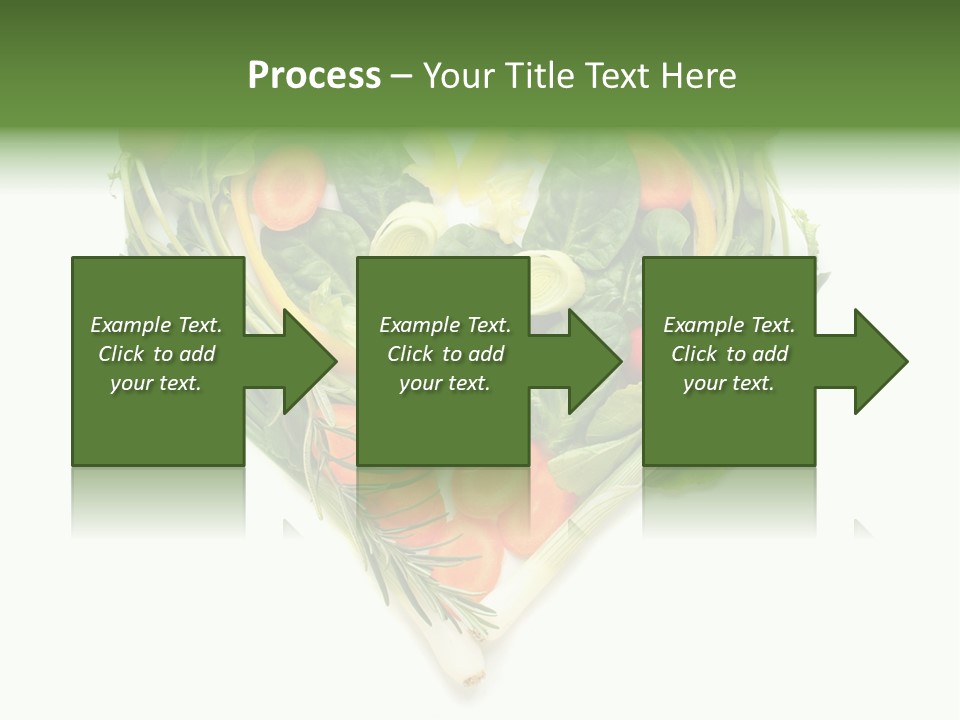 Process – Your Title Text Here

Example Text. Click to add your text.

Example Text. Click to add your text.

Example Text. Click to add your text.